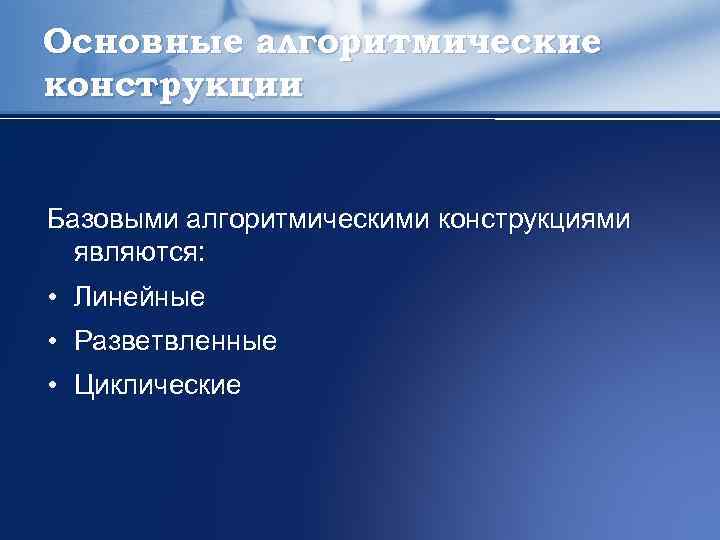 Основные алгоритмические конструкции

Базовыми алгоритмическими конструкциями являются:

• Линейные
• Разветвленные
• Циклические